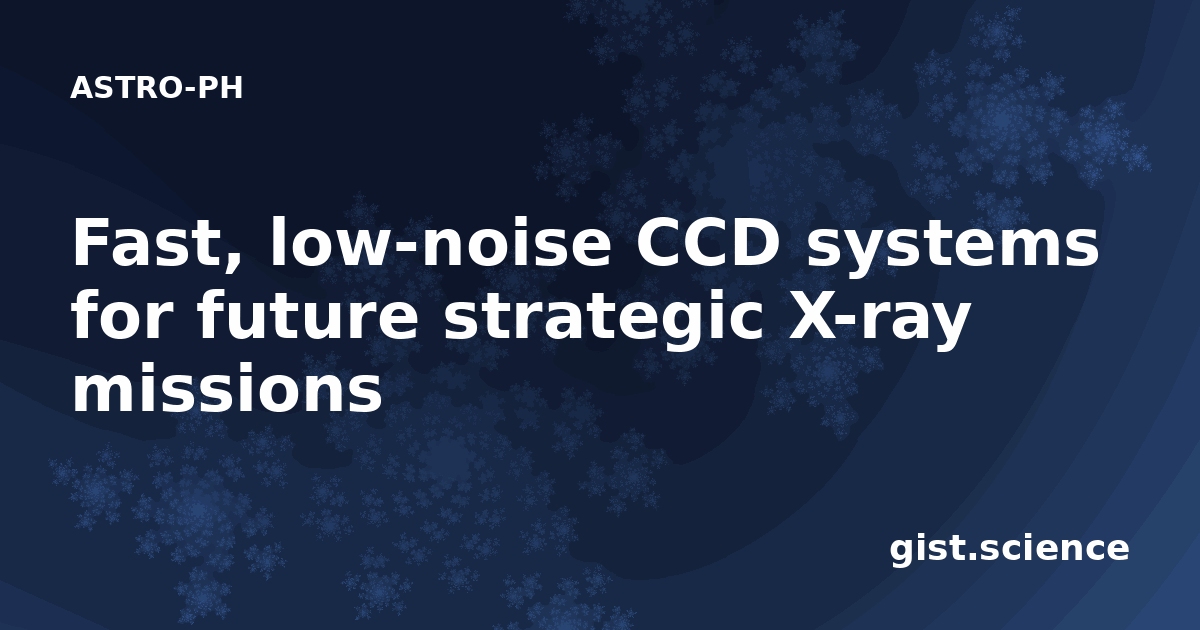 ASTRO-PH

Fast, low-noise CCD systems for future strategic X-ray missions

gist.science